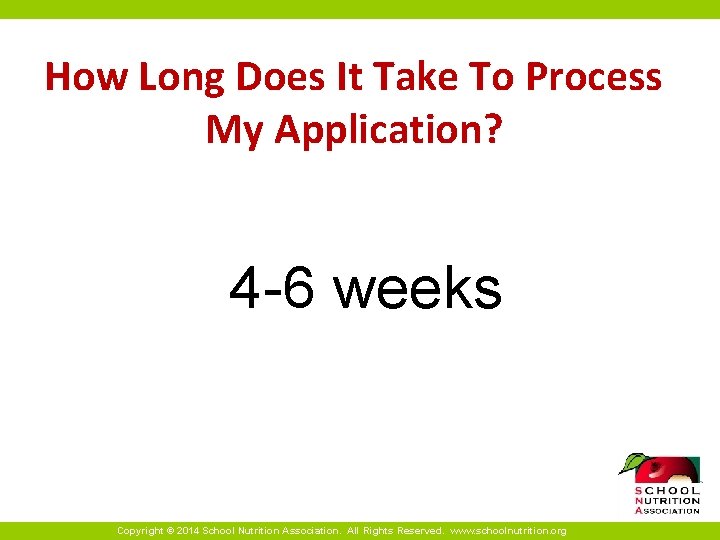 How Long Does It Take To Process My Application?

4-6 weeks

SCHOOL NUTRITION ASSOCIATION

Copyright © 2014 School Nutrition Association. All Rights Reserved. www.schoolnutrition.org